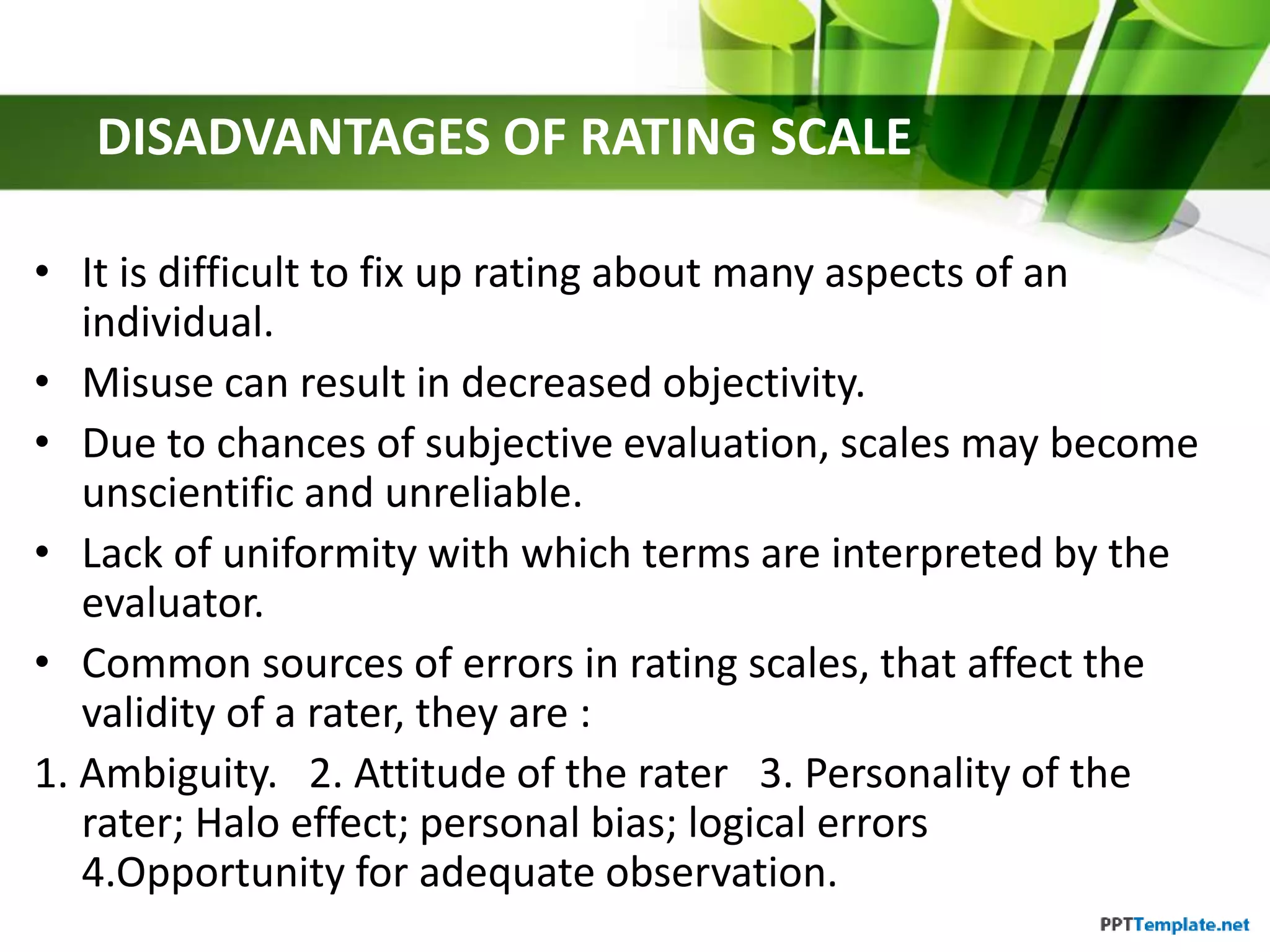 DISADVANTAGES OF RATING SCALE

• It is difficult to fix up rating about many aspects of an individual.
• Misuse can result in decreased objectivity.
• Due to chances of subjective evaluation, scales may become unscientific and unreliable.
• Lack of uniformity with which terms are interpreted by the evaluator.
• Common sources of errors in rating scales, that affect the validity of a rater, they are :

1. Ambiguity. 2. Attitude of the rater 3. Personality of the rater; Halo effect; personal bias; logical errors 4.Opportunity for adequate observation.

PPTTemplate.net